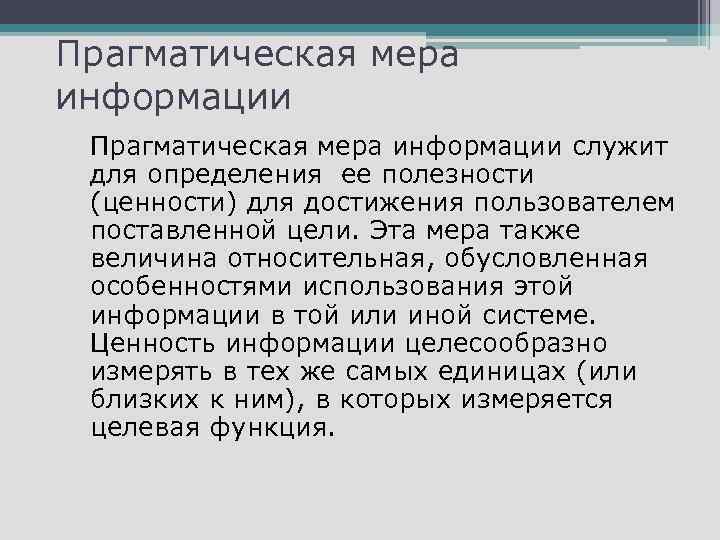 Прагматическая мера информации

Прагматическая мера информации служит для определения ее полезности (ценности) для достижения пользователем поставленной цели. Эта мера также величина относительная, обусловленная особенностями использования этой информации в той или иной системе. Ценность информации целесообразно измерять в тех же самых единицах (или близких к ним), в которых измеряется целевая функция.